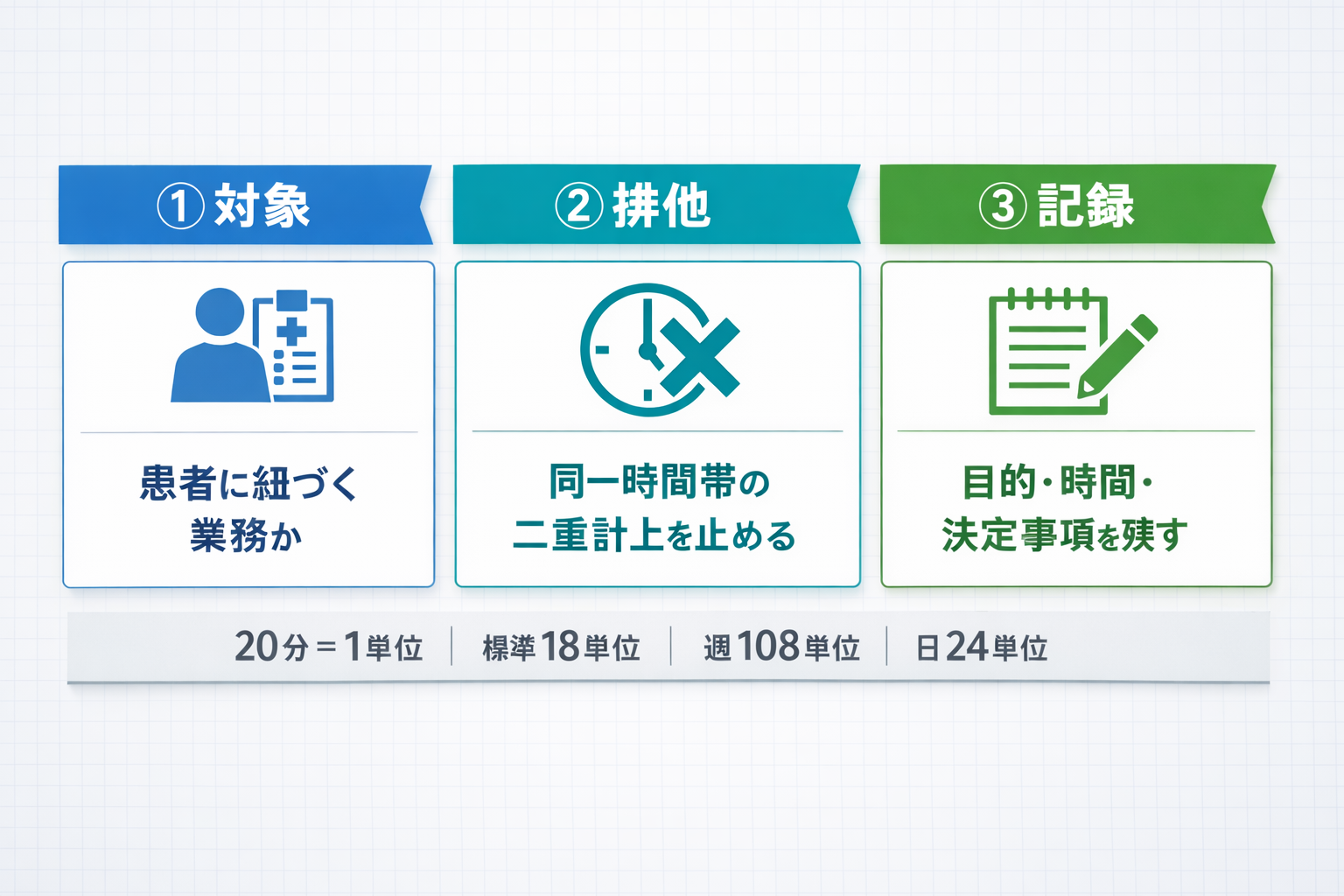 ① 対象

患者に紐づく業務か

② 排他

同一時間帯の二重計上を止める

③ 記録

目的・時間・決定事項を残す

20分＝1単位 | 標準18単位 | 週108単位 | 日24単位